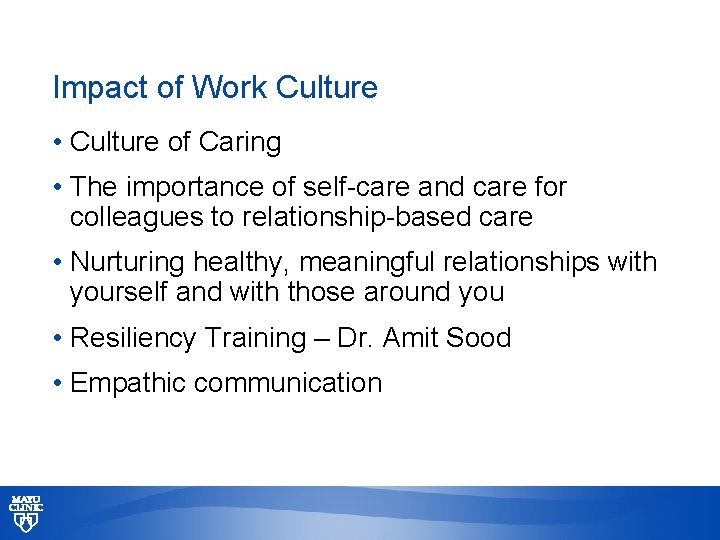 Impact of Work Culture

• Culture of Caring

• The importance of self-care and care for colleagues to relationship-based care

• Nurturing healthy, meaningful relationships with yourself and with those around you

• Resiliency Training – Dr. Amit Sood

• Empathic communication

MAYO CLINIC